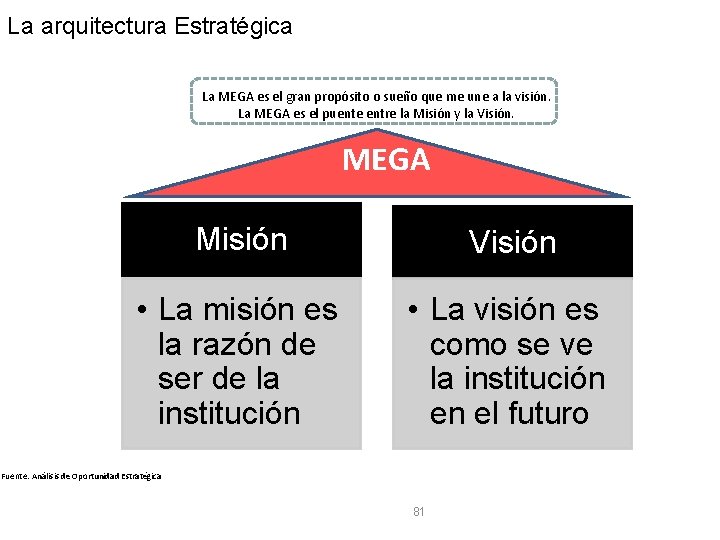 La arquitectura Estratégica

La MEGA es el gran propósito o sueño que me une a la visión.
La MEGA es el puente entre la Misión y la Visión.

MEGA

Misión

• La misión es la razón de ser de la institución

Visión

• La visión es como se ve la institución en el futuro

Fuente. Análisis de Oportunidad Estratégica

81